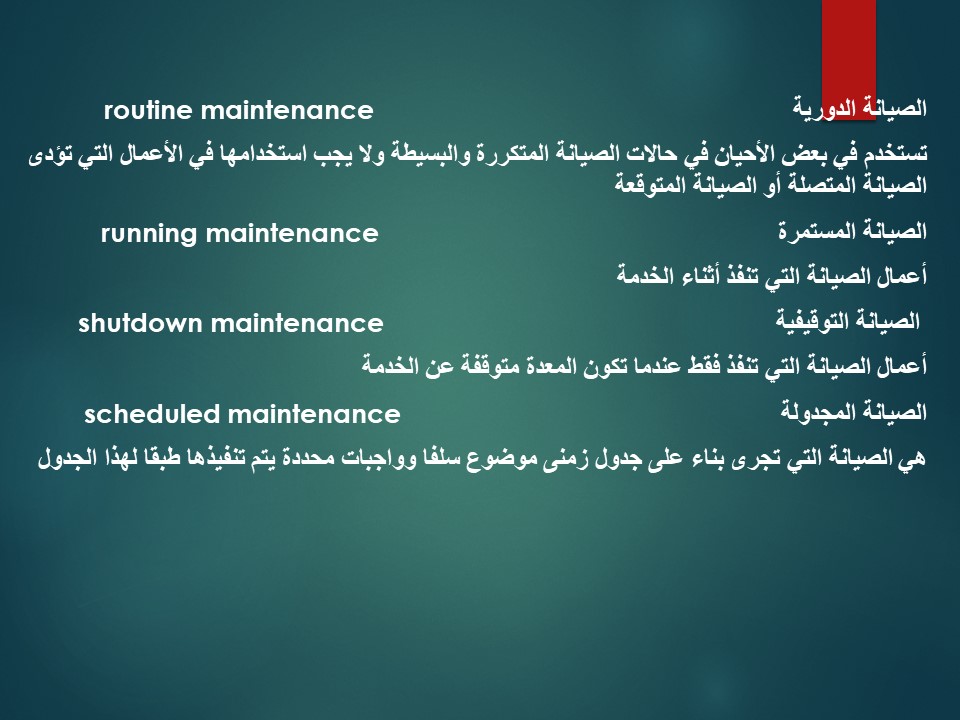 الصيانة الدورية routine maintenance

تستخدم في بعض الأحيان في حالات الصيانة المتكررة والبسيطة ولا يجب استخدامها في الأعمال التي تؤدى الصيانة المتصلة أو الصيانة المتوقعة

الصيانة المستمرة running maintenance

أعمال الصيانة التي تنفذ أثناء الخدمة

الصيانة التوقيفية shutdown maintenance

أعمال الصيانة التي تنفذ فقط عندما تكون المعدة متوقفة عن الخدمة

الصيانة المجدولة scheduled maintenance

هي الصيانة التي تجرى بناء على جدول زمنى موضوع سلفًا وواجبات محددة يتم تنفيذها طبقا لهذا الجدول